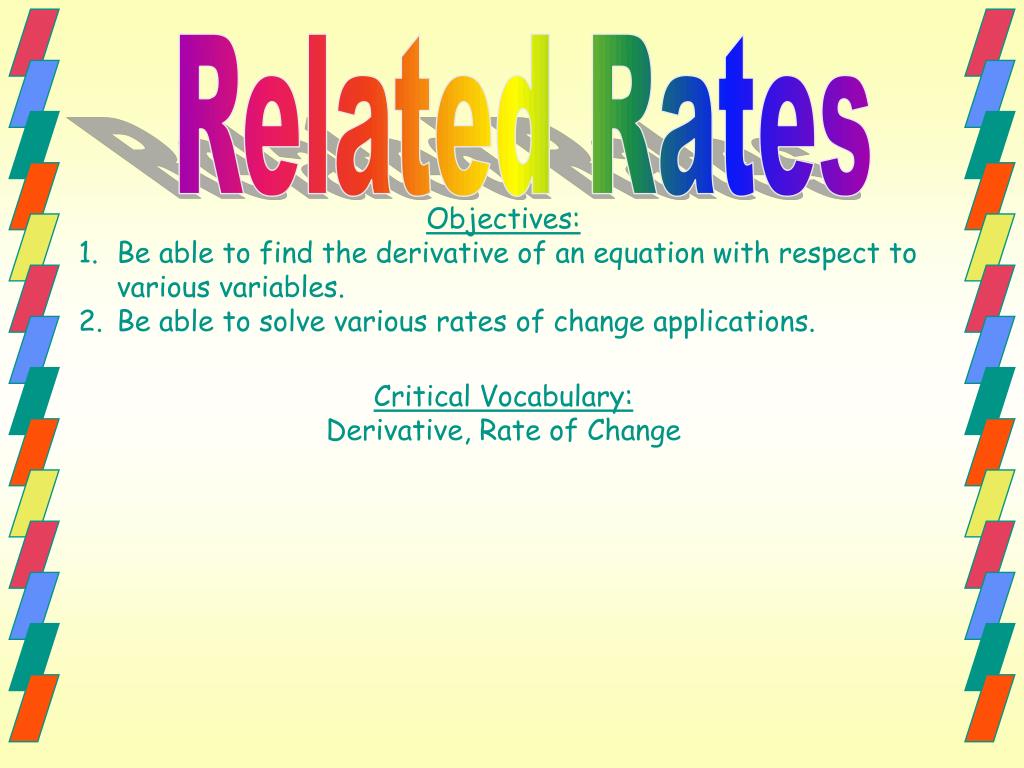 Related Rates

Objectives:
1. Be able to find the derivative of an equation with respect to various variables.
2. Be able to solve various rates of change applications.

Critical Vocabulary:
Derivative, Rate of Change